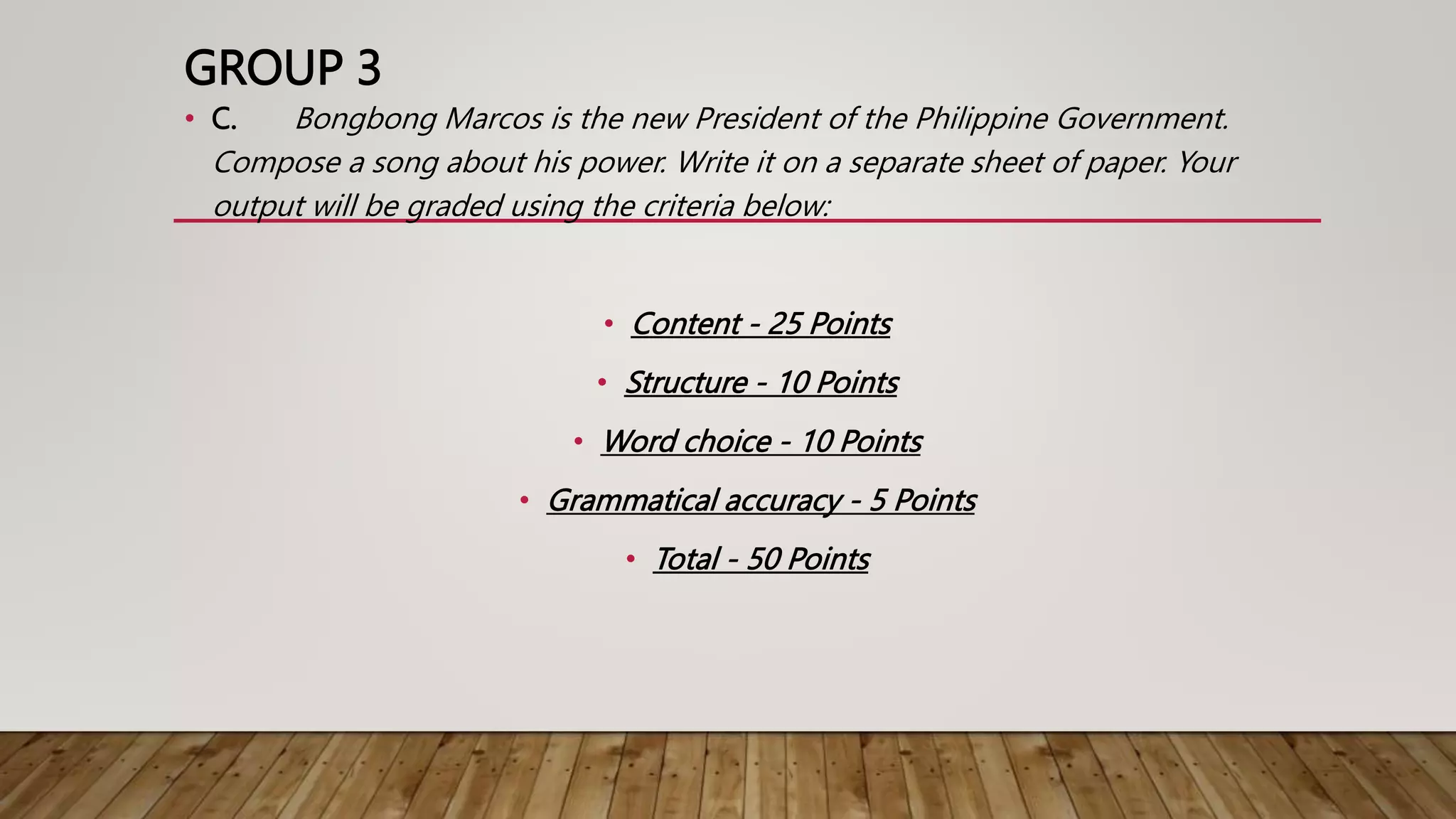 GROUP 3

• C. Bongbong Marcos is the new President of the Philippine Government. Compose a song about his power. Write it on a separate sheet of paper. Your output will be graded using the criteria below:

• Content - 25 Points
• Structure - 10 Points
• Word choice - 10 Points
• Grammatical accuracy - 5 Points
• Total - 50 Points